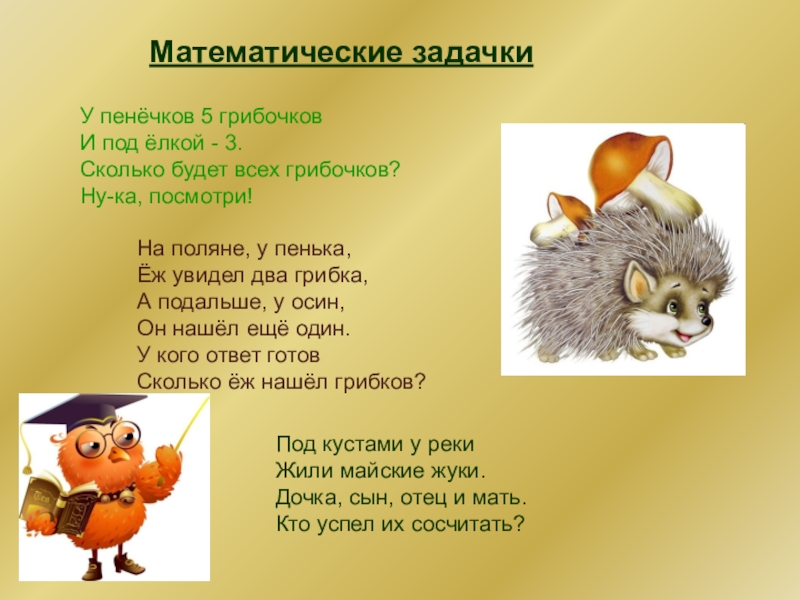 Математические задачки

У пенёчков 5 грибочков
И под ёлкой - 3.
Сколько будет всех грибочков?
Ну-ка, посмотри!

На поляне, у пенька,
Ёж увидел два грибка,
А подальше, у осин,
Он нашёл ещё один.
У кого ответ готов
Сколько ёж нашёл грибков?

Под кустами у реки
Жили майские жуки.
Дочка, сын, отец и мать.
Кто успел их сосчитать?